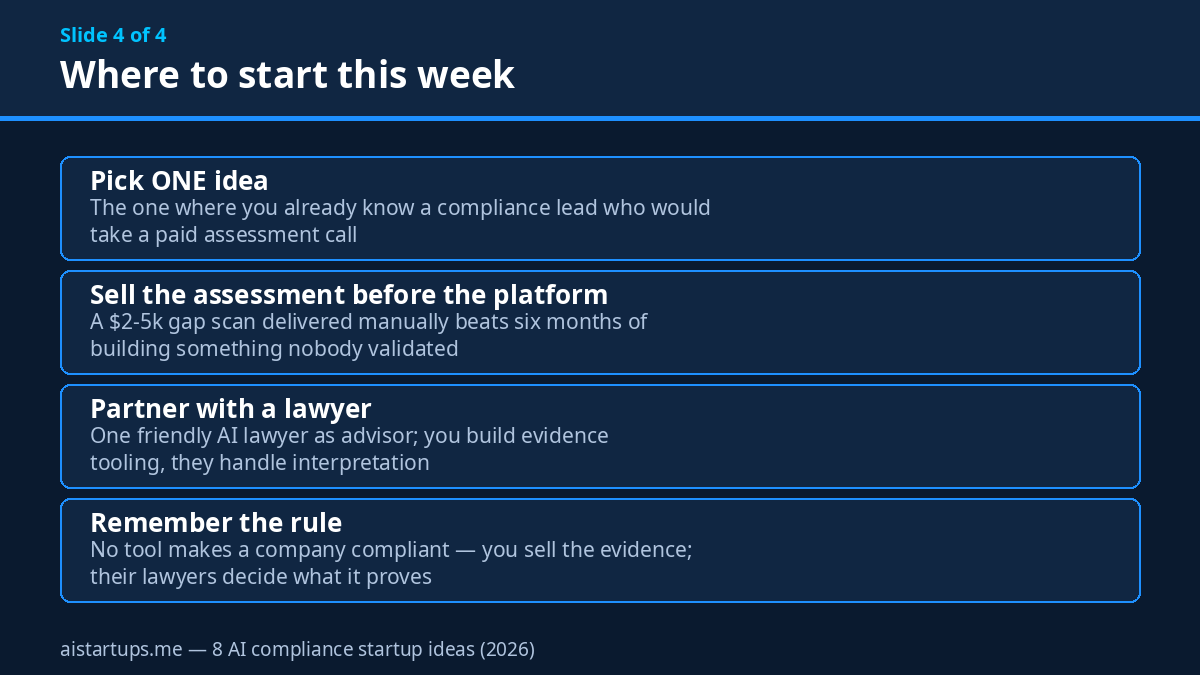 Slide 4 of 4

Where to start this week

Pick ONE idea
The one where you already know a compliance lead who would take a paid assessment call

Sell the assessment before the platform
A $2-5k gap scan delivered manually beats six months of building something nobody validated

Partner with a lawyer
One friendly AI lawyer as advisor; you build evidence tooling, they handle interpretation

Remember the rule
No tool makes a company compliant — you sell the evidence; their lawyers decide what it proves

aistartups.me — 8 AI compliance startup ideas (2026)